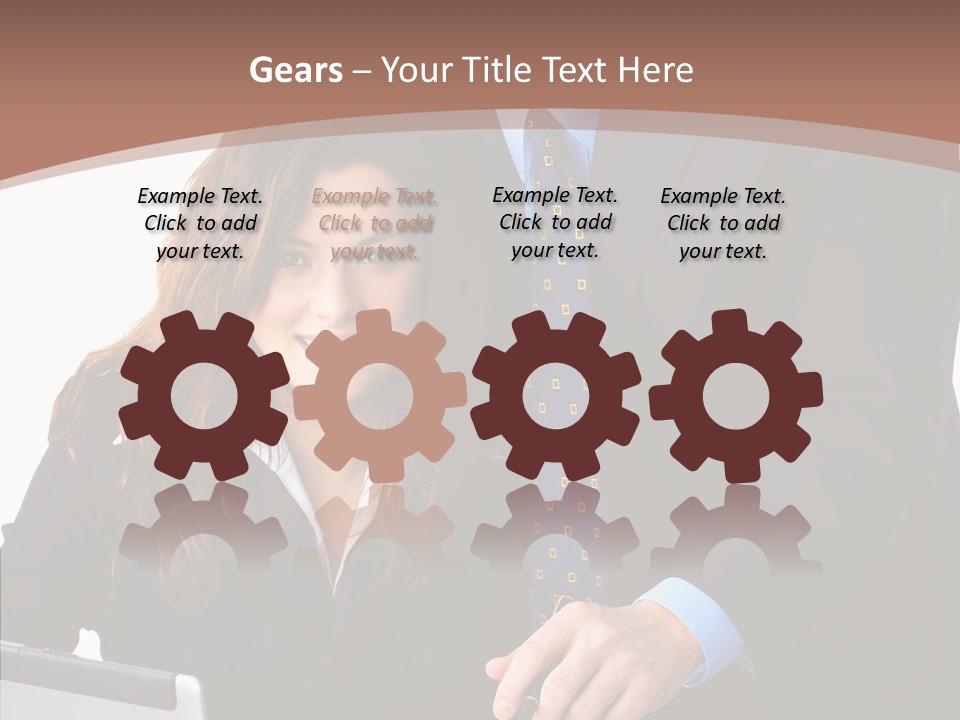 Gears – Your Title Text Here

Example Text. Click to add your text.

Example Text. Click to add your text.

Example Text. Click to add your text.

Example Text. Click to add your text.